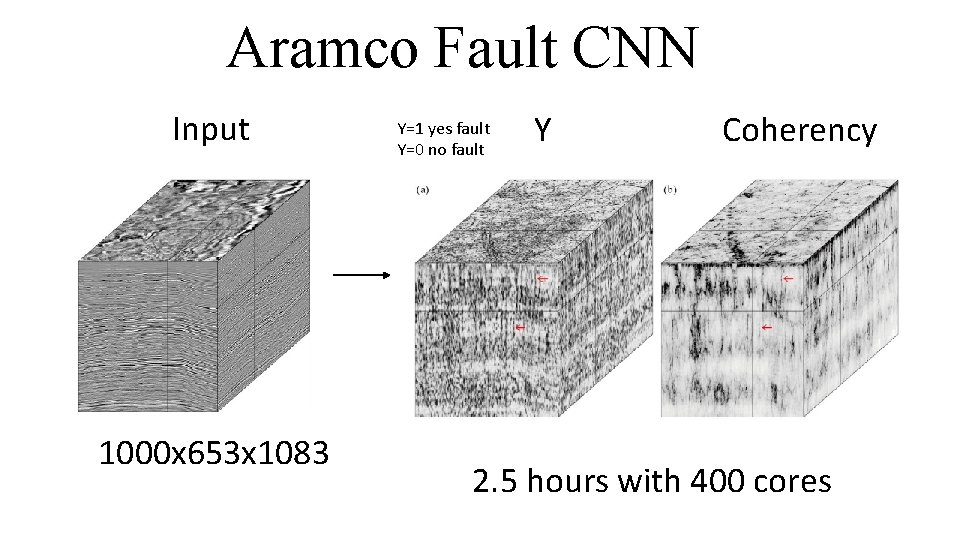 Aramco Fault CNN

Input

Y=1 yes fault
Y=0 no fault

Y

Coherency

(a)

(b)

1000x653x1083

2.5 hours with 400 cores